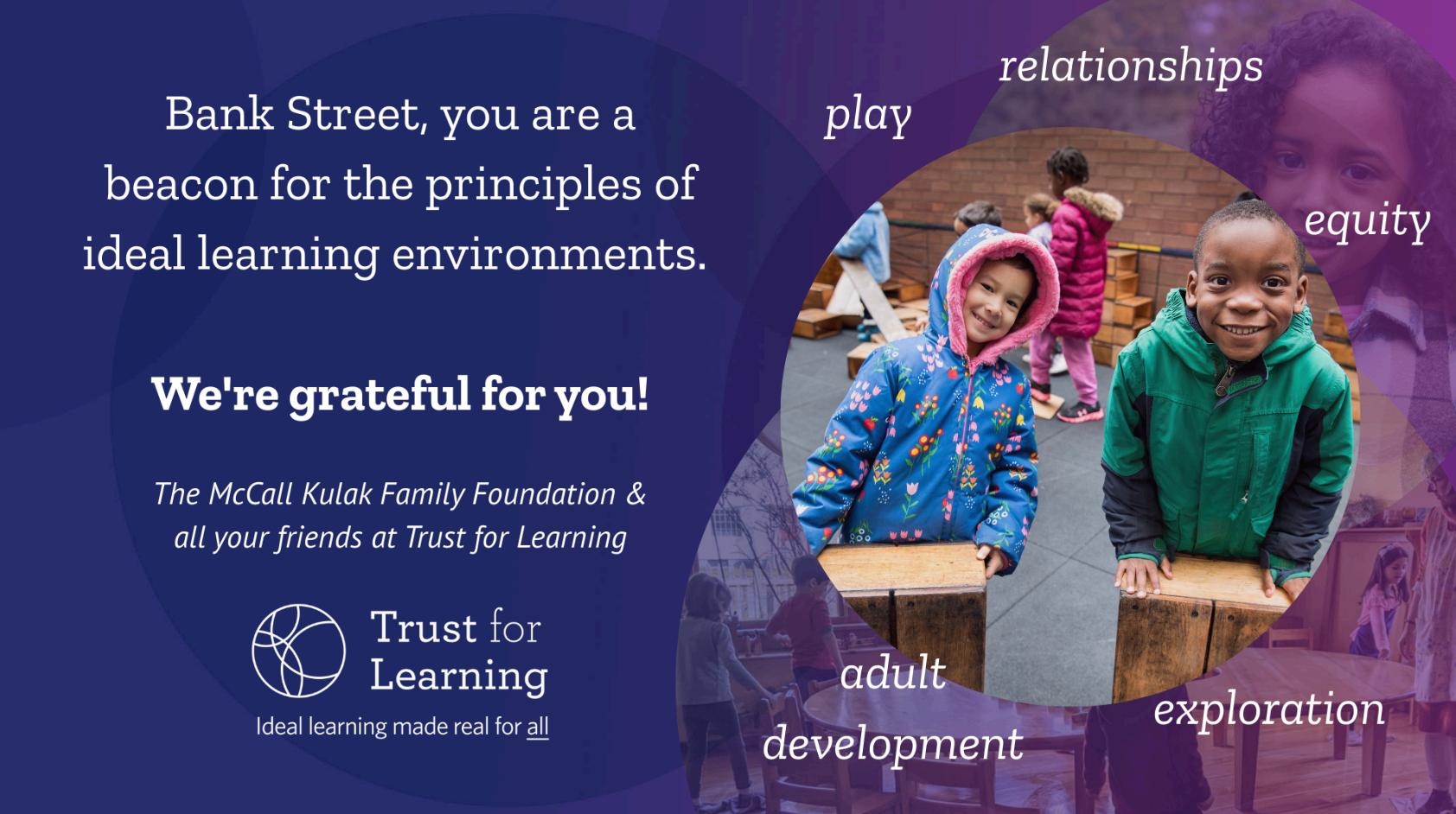 Bank Street, you are a beacon for the principles of ideal learning environments.

We're grateful for you!

The McCall Kulak Family Foundation & all your friends at Trust for Learning

Trust for Learning

Ideal learning made real for all

play

relationships

equity

adult development

exploration